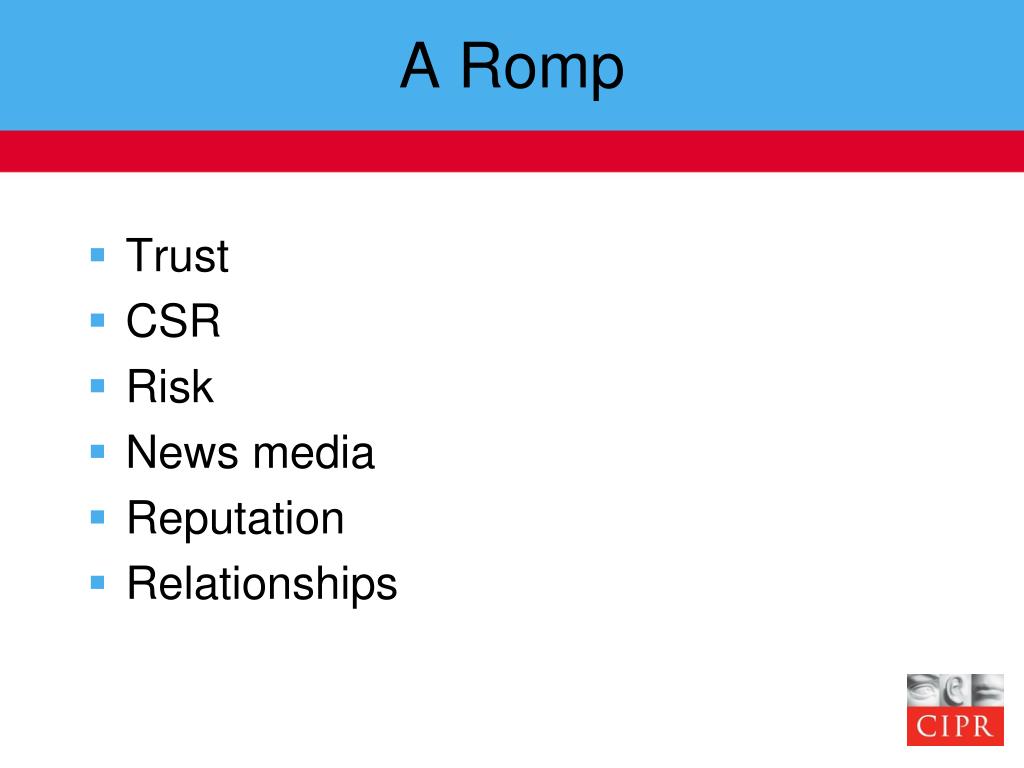 A Romp

- Trust
- CSR
- Risk
- News media
- Reputation
- Relationships

CIPR